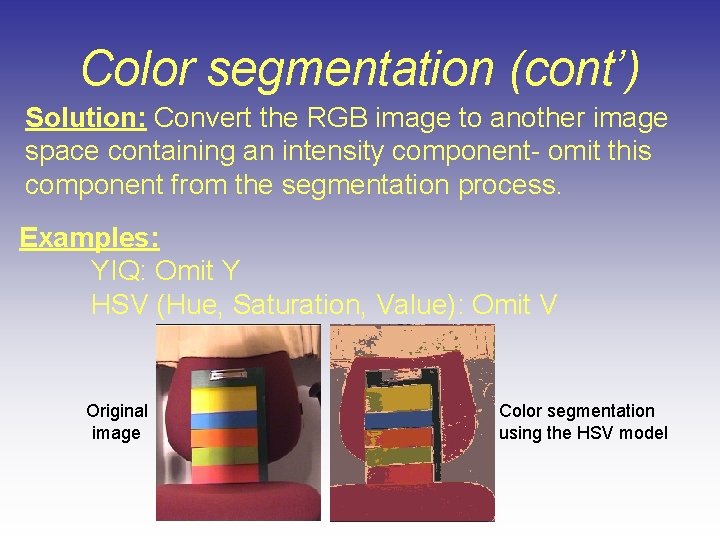 Color segmentation (cont')

Solution: Convert the RGB image to another image space containing an intensity component- omit this component from the segmentation process.

Examples:

YIQ: Omit Y

HSV (Hue, Saturation, Value): Omit V

Original image

Color segmentation using the HSV model